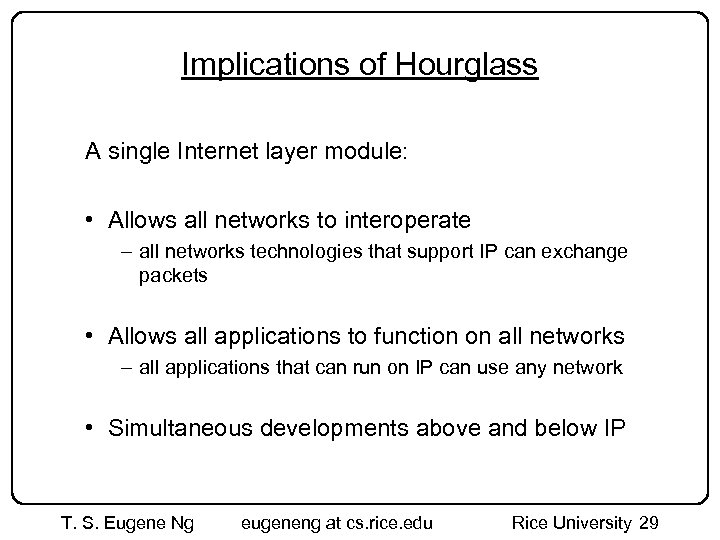 Implications of Hourglass

A single Internet layer module:

• Allows all networks to interoperate
– all networks technologies that support IP can exchange packets

• Allows all applications to function on all networks
– all applications that can run on IP can use any network

• Simultaneous developments above and below IP

T. S. Eugene Ng eugeneng at cs.rice.edu Rice University 29